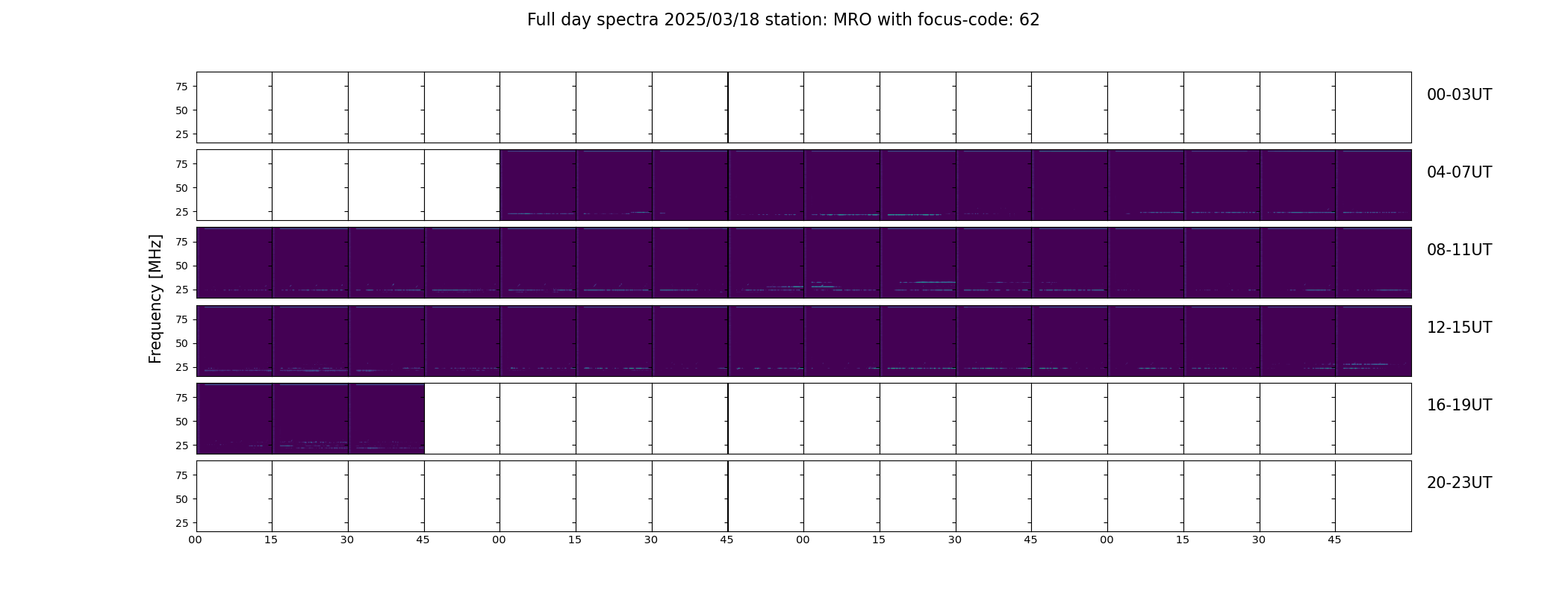 Full day spectra 2025/03/18 station: MRO with focus-code: 62

Frequency [MHz]

75
50
25
00-03UT

75
50
25
04-07UT

75
50
25
08-11UT

75
50
25
12-15UT

75
50
25
16-19UT

75
50
25
20-23UT

00 15 30 45 00 15 30 45 00 15 30 45 00 15 30 45